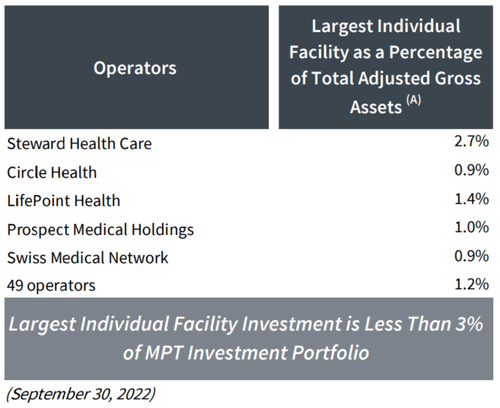 | Operators | Largest Individual Facility as a Percentage of Total Adjusted Gross Assets $^{(A)}$ |
|---|---|
| Steward Health Care | 2.7% |
| Circle Health | 0.9% |
| LifePoint Health | 1.4% |
| Prospect Medical Holdings | 1.0% |
| Swiss Medical Network | 0.9% |
| 49 operators | 1.2% |

Largest Individual Facility Investment is Less Than 3% of MPT Investment Portfolio

(September 30, 2022)